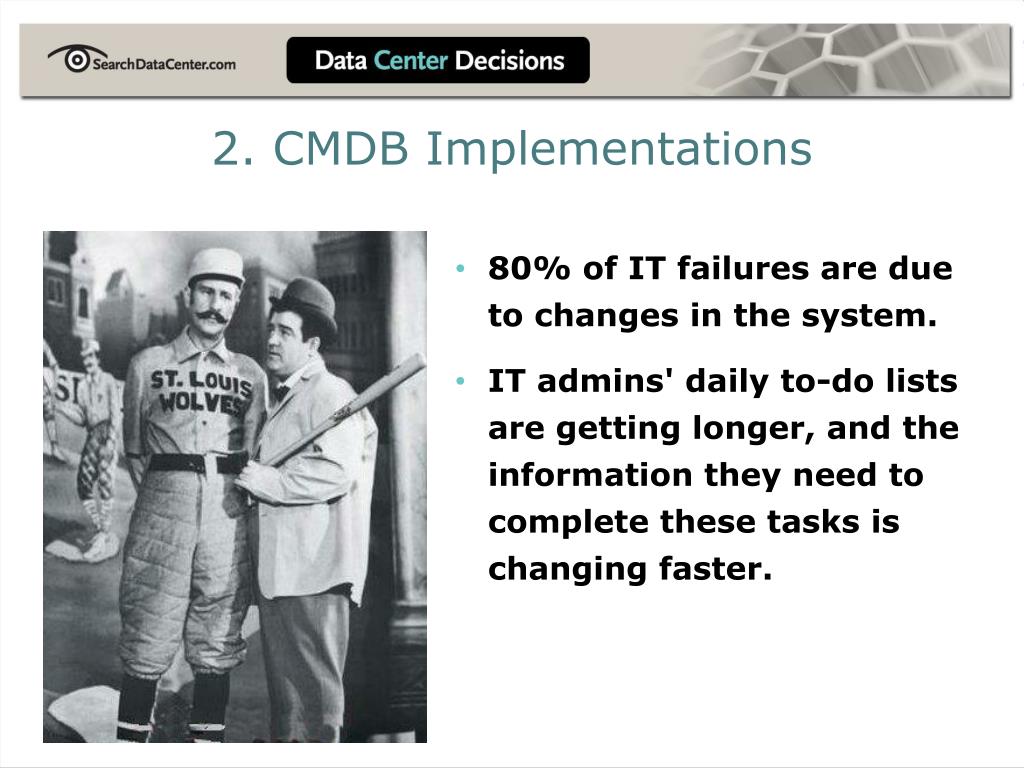 SearchDataCenter.com

Data Center Decisions

2. CMDB Implementations

ST. LOUIS WOLVES

• 80% of IT failures are due to changes in the system.

• IT admins' daily to-do lists are getting longer, and the information they need to complete these tasks is changing faster.